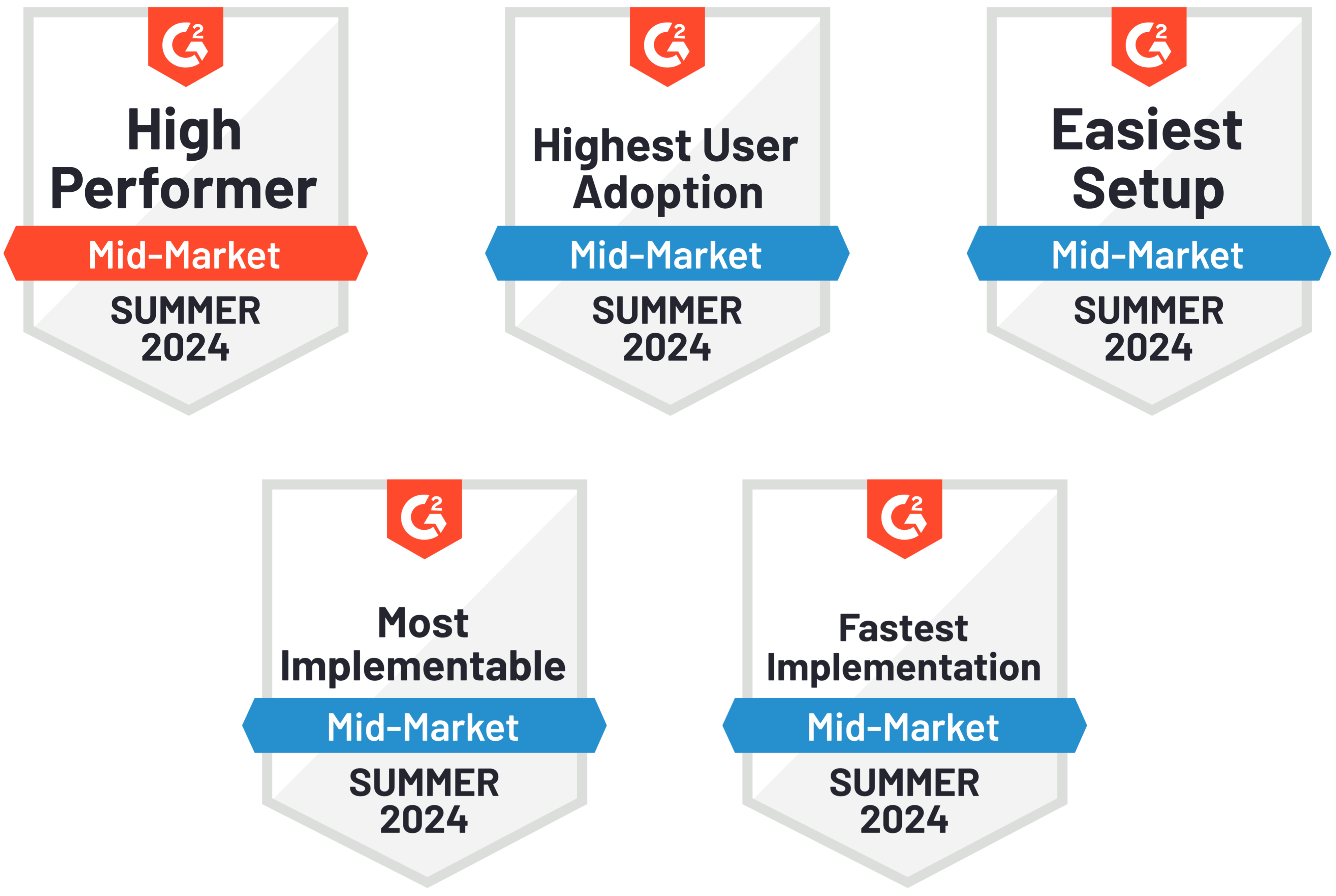 G2

High Performer

Mid-Market

SUMMER 2024

G2

Highest User Adoption

Mid-Market

SUMMER 2024

G2

Easiest Setup

Mid-Market

SUMMER 2024

G2

Most Implementable

Mid-Market

SUMMER 2024

G2

Fastest Implementation

Mid-Market

SUMMER 2024